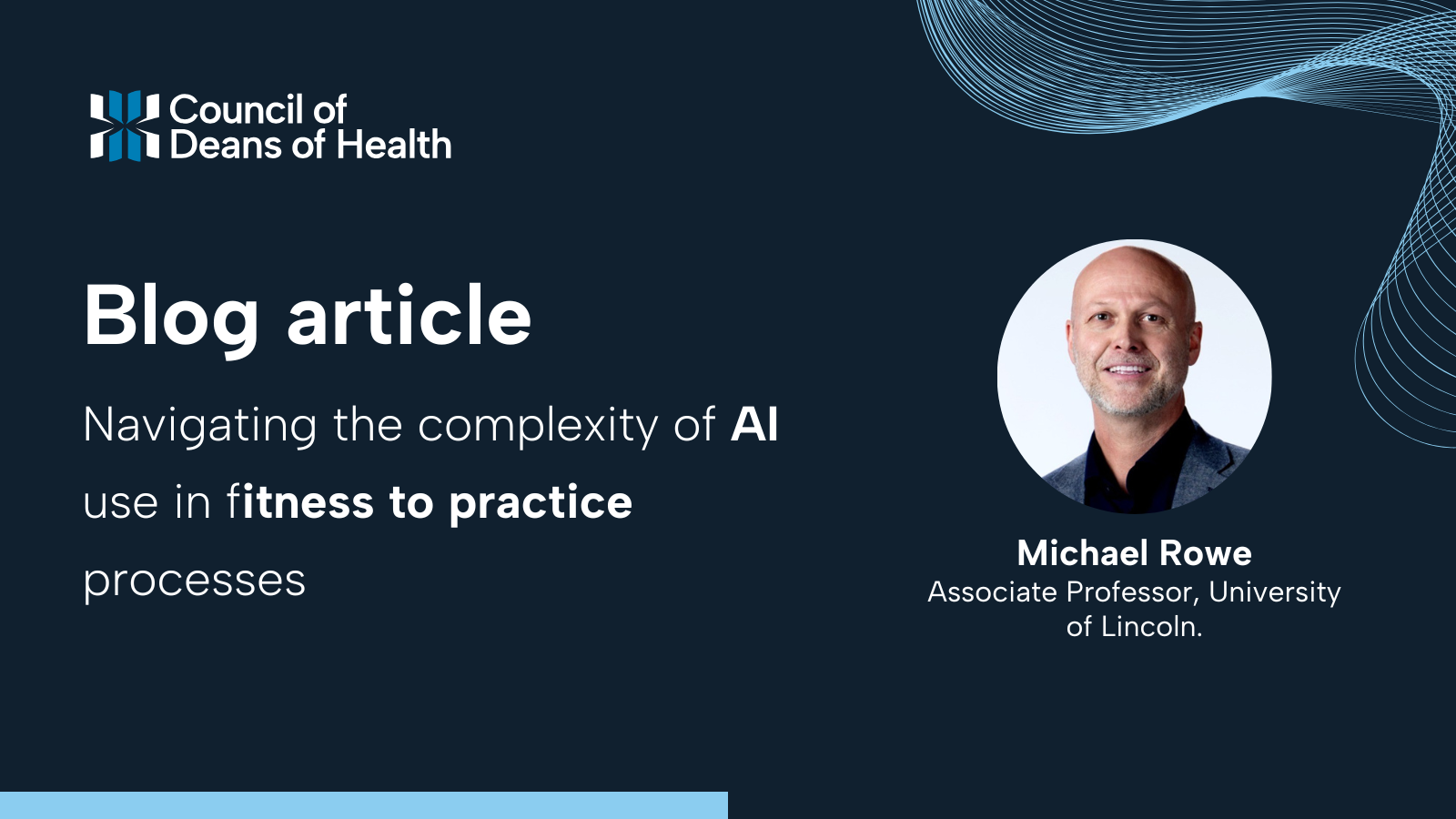 Council of Deans of Health

Blog article

Navigating the complexity of AI use in fitness to practice processes

Michael Rowe
Associate Professor, University of Lincoln.